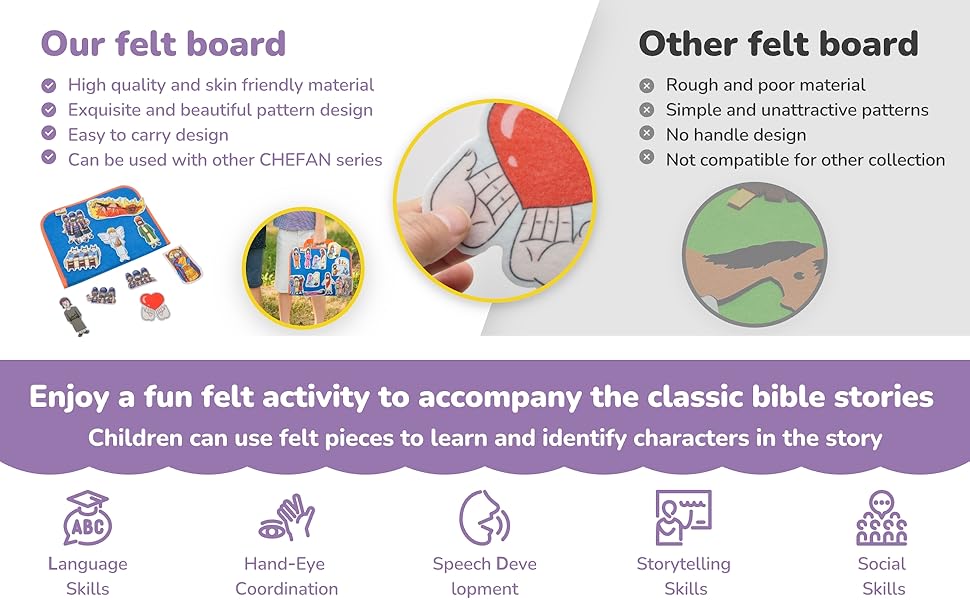 Our felt board

High quality and skin friendly material
Exquisite and beautiful pattern design
Easy to carry design
Can be used with other CHEFAN series

Other felt board

Rough and poor material
Simple and unattractive patterns
No handle design
Not compatible for other collection

Enjoy a fun felt activity to accompany the classic bible stories
Children can use felt pieces to learn and identify characters in the story

ABC
Language Skills

Hand-Eye Coordination

Speech Deve lopment

Storytelling Skills

Social Skills